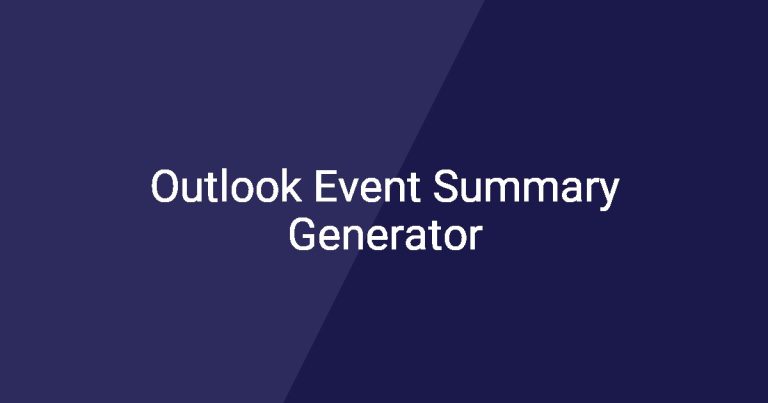 Outlook Event Summary Generator